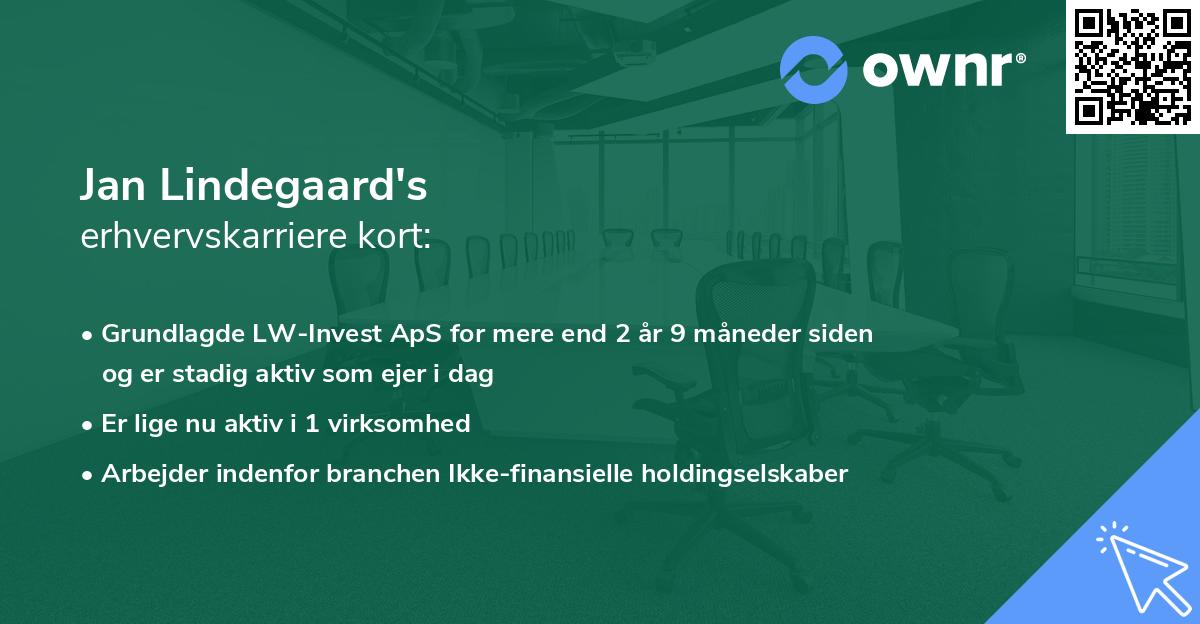 ownr®

Jan Lindegaard's
erhvervskarriere kort:

• Grundlagde LW-Invest ApS for mere end 2 år 9 måneder siden og er stadig aktiv som ejer i dag
• Er lige nu aktiv i 1 virksomhed
• Arbejder indenfor branchen Ikke-finansielle holdingselskaber